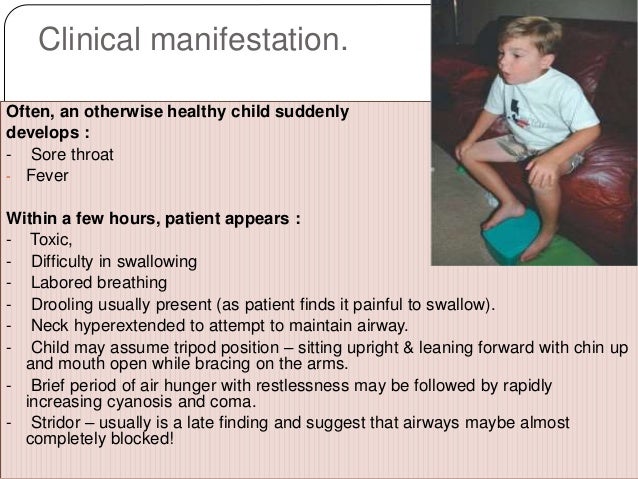 Clinical manifestation.

Often, an otherwise healthy child suddenly develops :
- Sore throat
- Fever

Within a few hours, patient appears :
- Toxic,
- Difficulty in swallowing
- Labored breathing
- Drooling usually present (as patient finds it painful to swallow).
- Neck hyperextended to attempt to maintain airway.
- Child may assume tripod position – sitting upright & leaning forward with chin up and mouth open while bracing on the arms.
- Brief period of air hunger with restlessness may be followed by rapidly increasing cyanosis and coma.
- Stridor – usually is a late finding and suggest that airways maybe almost completely blocked!